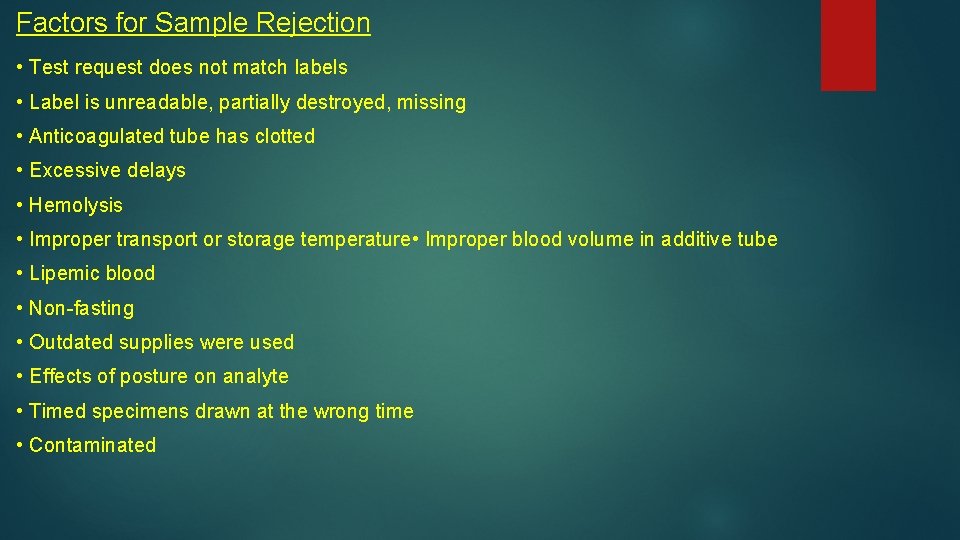 Factors for Sample Rejection

• Test request does not match labels

• Label is unreadable, partially destroyed, missing

• Anticoagulated tube has clotted

• Excessive delays

• Hemolysis

• Improper transport or storage temperature• Improper blood volume in additive tube

• Lipemic blood

• Non-fasting

• Outdated supplies were used

• Effects of posture on analyte

• Timed specimens drawn at the wrong time

• Contaminated